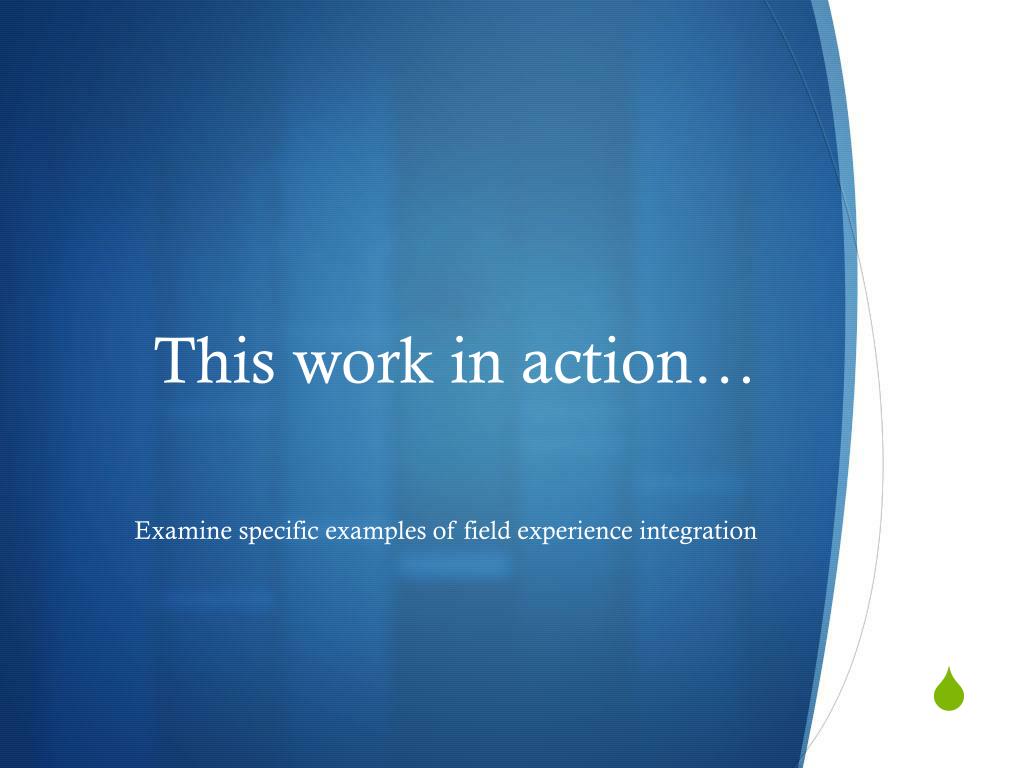 This work in action…

Examine specific examples of field experience integration